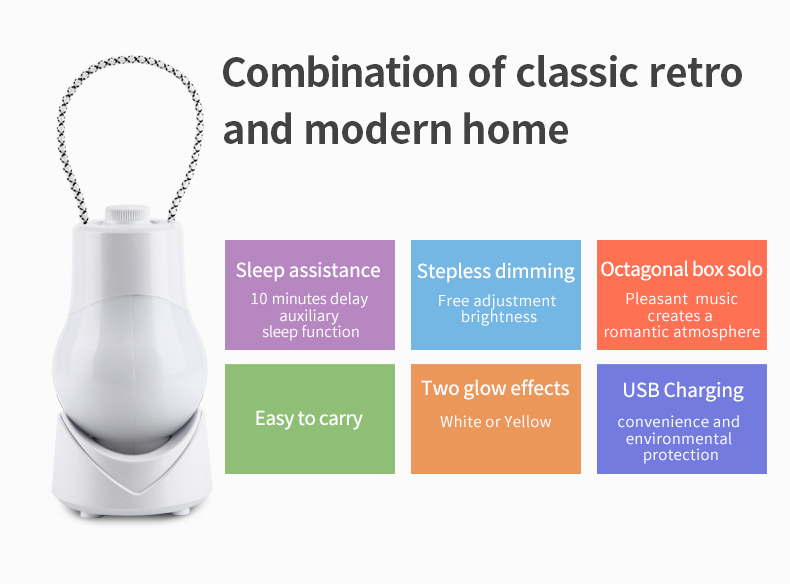 Combination of classic retro and modern home

Sleep assistance
10 minutes delay auxiliary sleep function

Stepless dimming
Free adjustment brightness

Octagonal box solo
Pleasant music creates a romantic atmosphere

Easy to carry

Two glow effects
White or Yellow

USB Charging
convenience and environmental protection